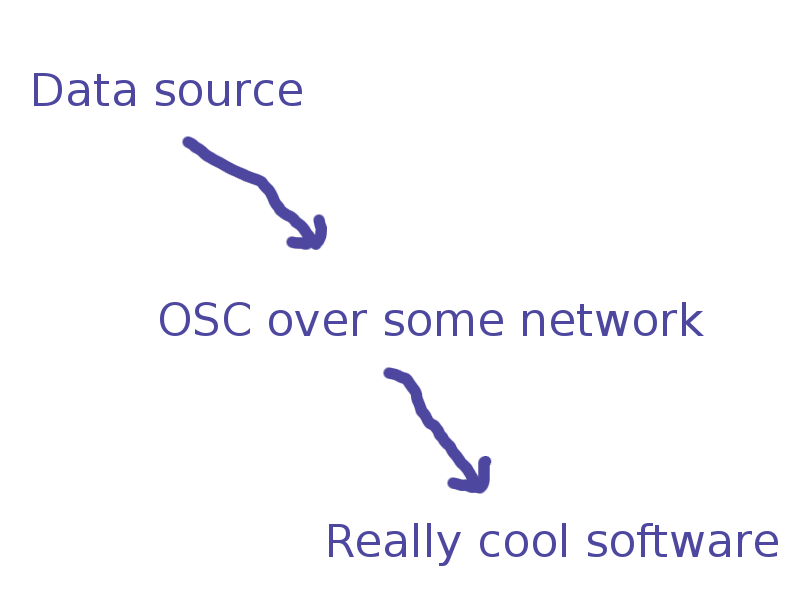 Data source

OSC over some network

Really cool software